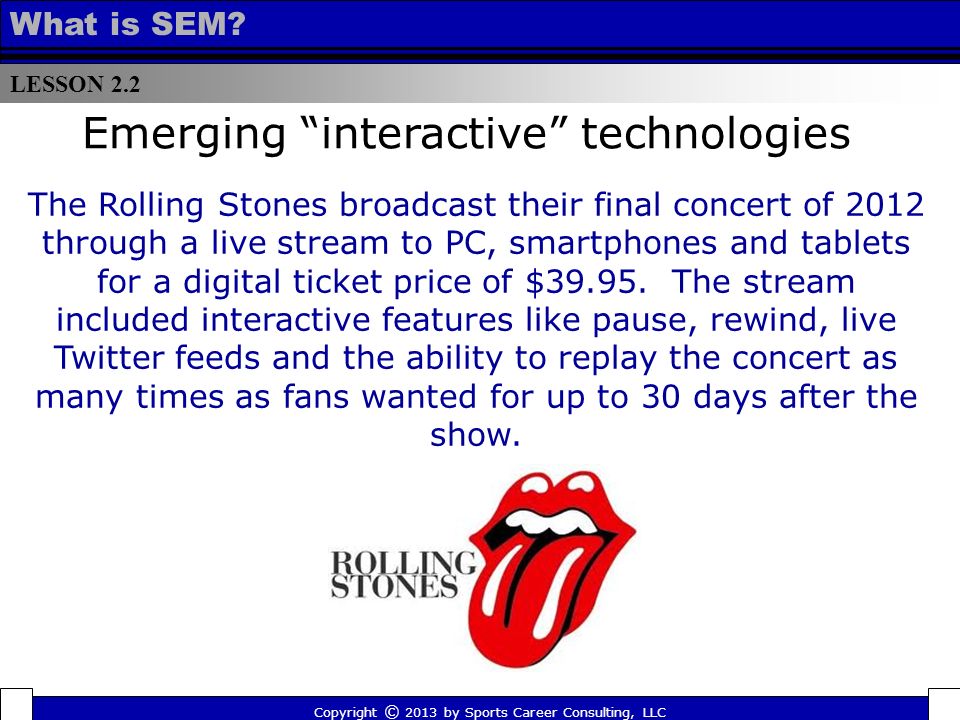 What is SEM?

LESSON 2.2

Emerging “interactive” technologies

The Rolling Stones broadcast their final concert of 2012 through a live stream to PC, smartphones and tablets for a digital ticket price of \$39.95. The stream included interactive features like pause, rewind, live Twitter feeds and the ability to replay the concert as many times as fans wanted for up to 30 days after the show.

ROLLING STONES

Copyright © 2013 by Sports Career Consulting, LLC